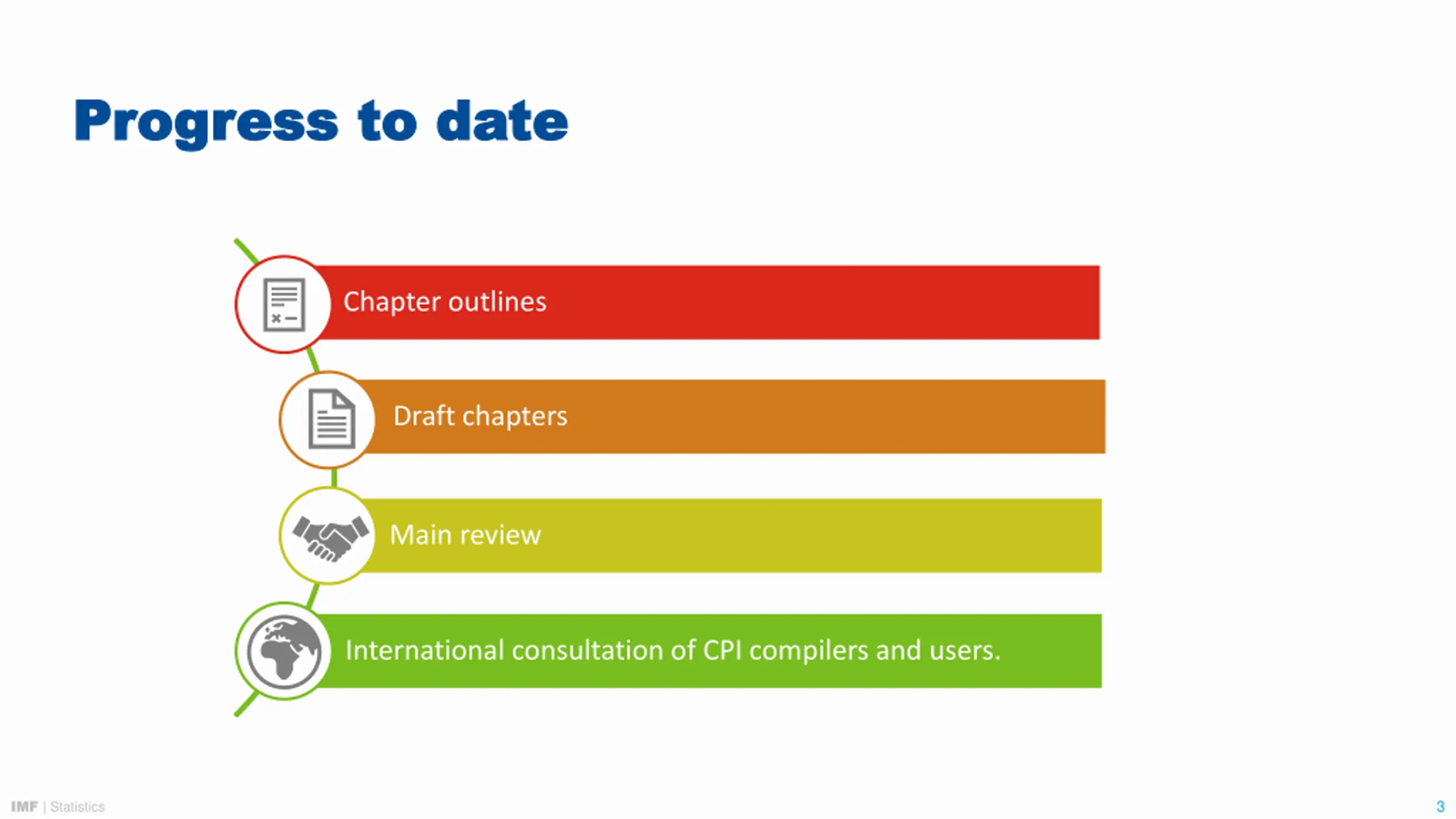 Progress to date

Chapter outlines

Draft chapters

Main review

International consultation of CPI compilers and users.

IMF | Statistics

3